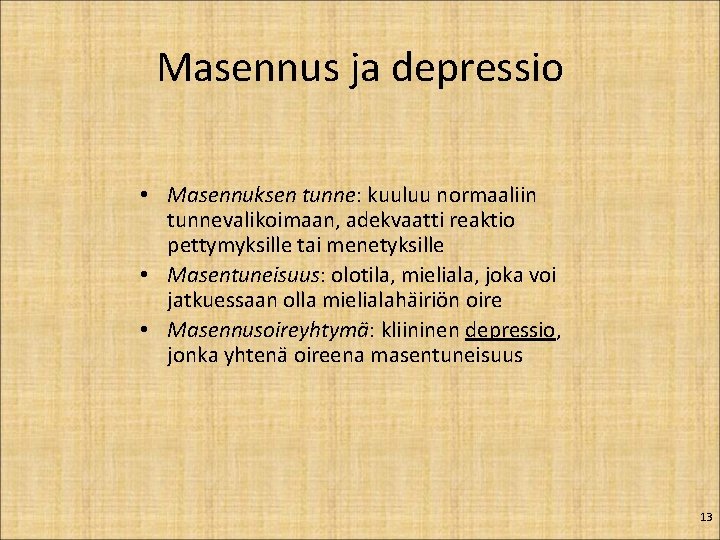 Masennus ja depressio

• Masennuksen tunne: kuuluu normaaliin tunnevalikoimaan, adekvaatti reaktio pettymyksille tai menetyksille
• Masentuneisuus: olotila, mieliala, joka voi jatkuessaan olla mielialahäiriön oire
• Masennusoireyhtymä: kliininen depressio, jonka yhtenä oireena masentuneisuus

13